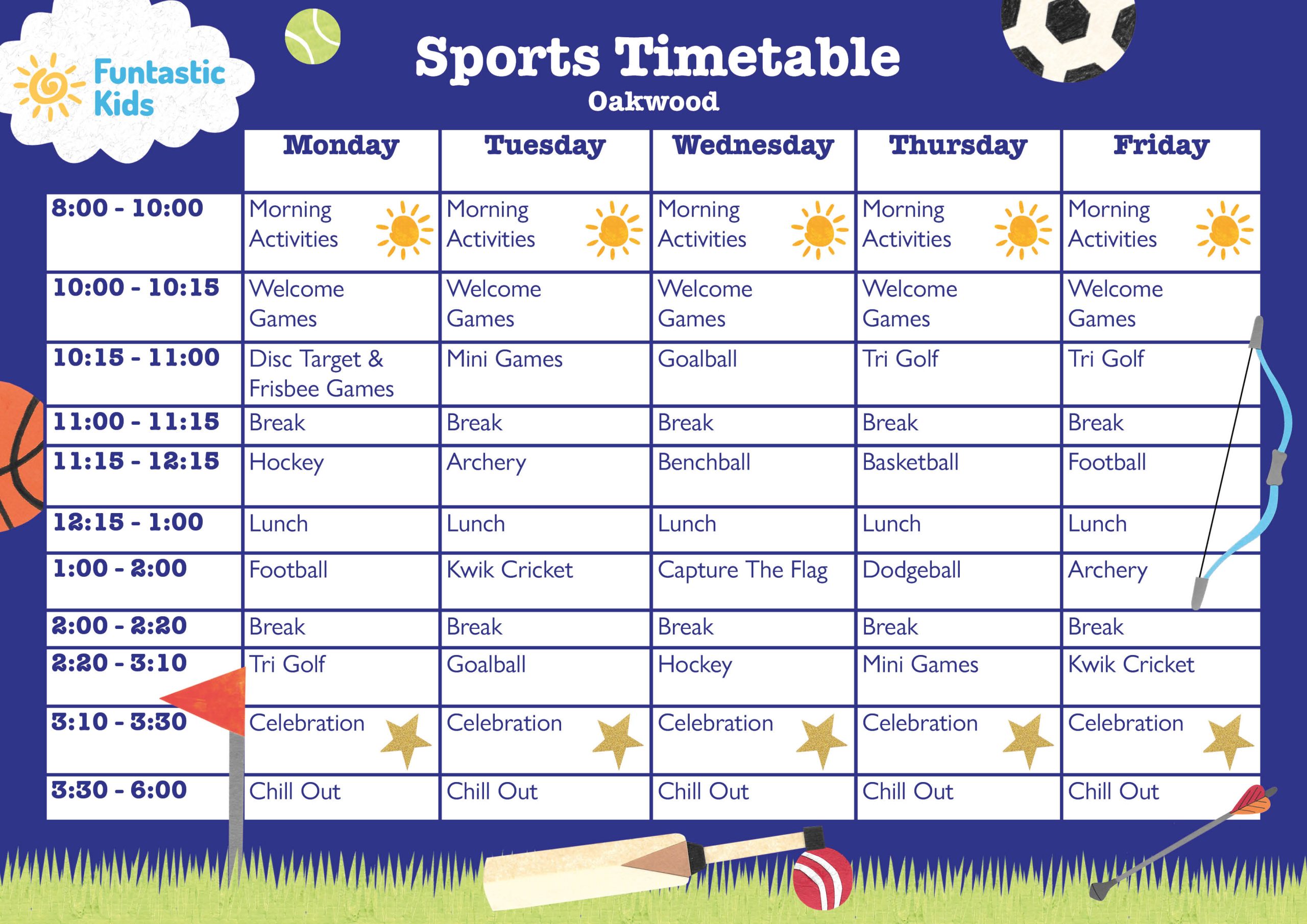 Funtastic Kids

Sports Timetable
Oakwood

|  | Monday | Tuesday | Wednesday | Thursday | Friday |
|---|---|---|---|---|---|
| 8:00 - 10:00 | Morning Activities | Morning Activities | Morning Activities | Morning Activities | Morning Activities |
| 10:00 - 10:15 | Welcome Games | Welcome Games | Welcome Games | Welcome Games | Welcome Games |
| 10:15 - 11:00 | Disc Target & Frisbee Games | Mini Games | Goalball | Tri Golf | Tri Golf |
| 11:00 - 11:15 | Break | Break | Break | Break | Break |
| 11:15 - 12:15 | Hockey | Archery | Benchball | Basketball | Football |
| 12:15 - 1:00 | Lunch | Lunch | Lunch | Lunch | Lunch |
| 1:00 - 2:00 | Football | Kwik Cricket | Capture The Flag | Dodgeball | Archery |
| 2:00 - 2:20 | Break | Break | Break | Break | Break |
| 2:20 - 3:10 | Tri Golf | Goalball | Hockey | Mini Games | Kwik Cricket |
| 3:10 - 3:30 | Celebration | Celebration | Celebration | Celebration | Celebration |
| 3:30 - 6:00 | Chill Out | Chill Out | Chill Out | Chill Out | Chill Out |